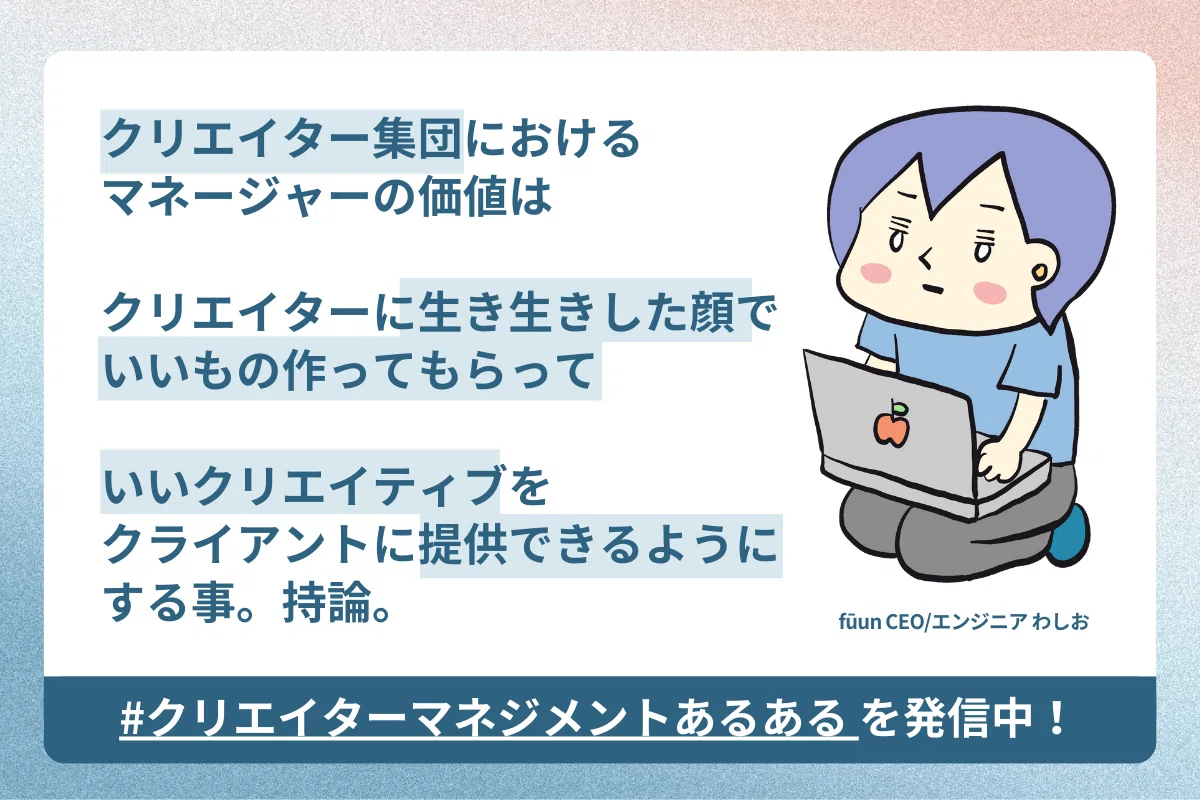 クリエイター集団における
マネージャーの価値は

クリエイターに生き生きした顔で
いいもの作ってもらって

いいクリエイティブを
クライアントに提供できるように
する事。持論。

fūun CEO/エンジニア わしお

#クリエイターマネジメントあるある を発信中！